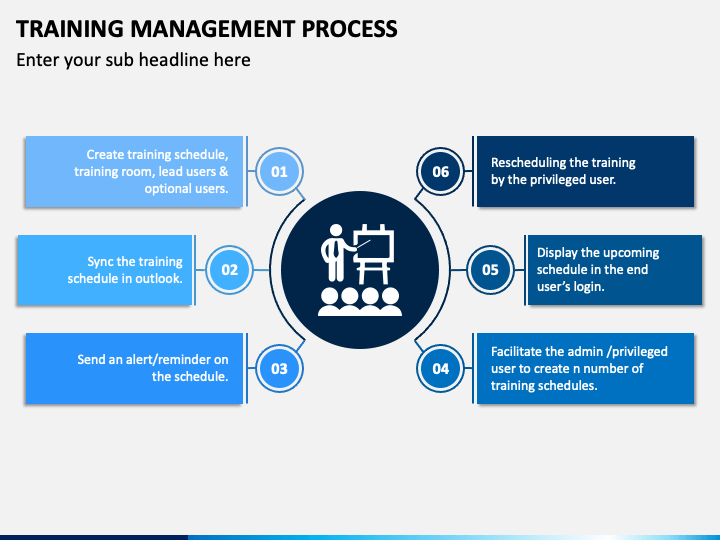 TRAINING MANAGEMENT PROCESS

Enter your sub headline here

Create training schedule, training room, lead users & optional users.

01

Sync the training schedule in outlook.

02

Send an alert/reminder on the schedule.

03

06

Rescheduling the training by the privileged user.

05

Display the upcoming schedule in the end user's login.

04

Facilitate the admin /privileged user to create n number of training schedules.